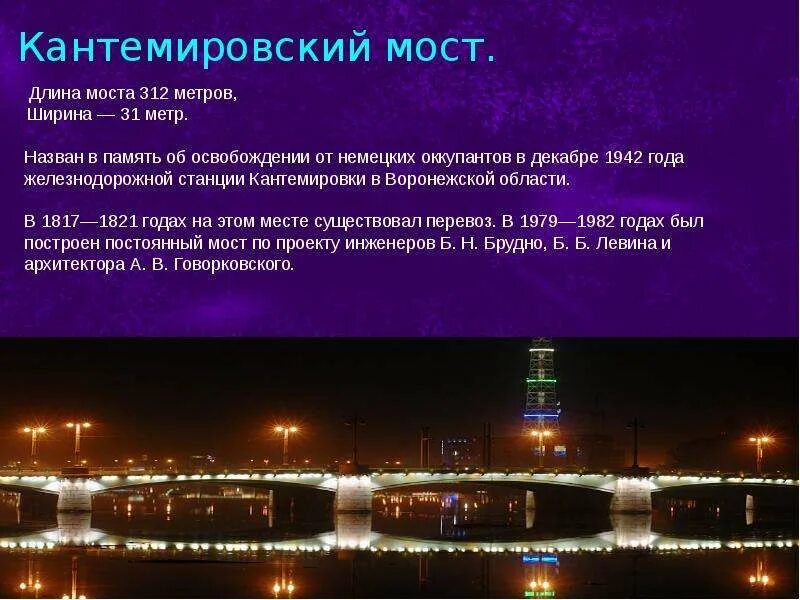 Кантемировский мост.

Длина моста 312 метров,
Ширина — 31 метр.

Назван в память об освобождении от немецких оккупантов в декабре 1942 года железнодорожной станции Кантемировки в Воронежской области.

В 1817—1821 годах на этом месте существовал перевоз. В 1979—1982 годах был построен постоянный мост по проекту инженеров Б. Н. Брудно, Б. Б. Левина и архитектора А. В. Говорковского.